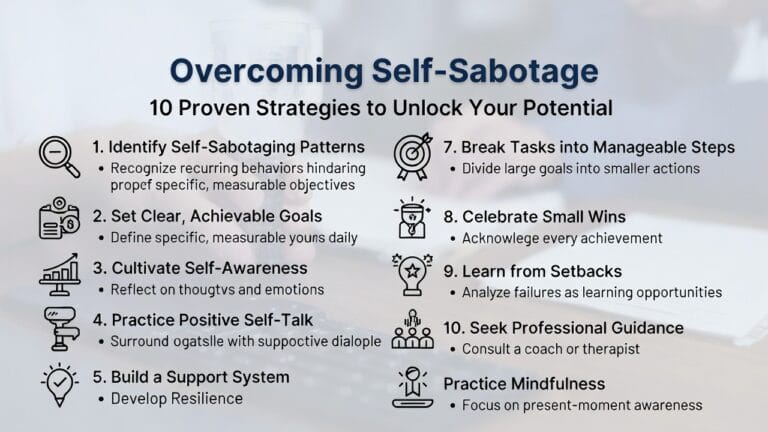 Overcoming Self-Sabotage
10 Proven Strategies to Unlock Your Potential

1. Identify Self-Sabotaging Patterns
• Recognize recurring behaviors hindaring propcf specific, measurable objectives

2. Set Clear, Achievable Goals
• Define specific, measurable youns daily

3. Cultivate Self-Awareness
• Reflect on thougtvs and emotions

4. Practice Positive Self-Talk
• Surround ogatslle with suppoctive dialople

5. Build a Support System
• Develop Resilience

7. Break Tasks into Manageable Steps
• Divide large goals into smaller actions

8. Celebrate Small Wins
• Acknowlege every achievement

9. Learn from Setbacks
• Analyze failures as learning opportunities

10. Seek Professional Guidance
• Consult a coach or therapist

Practice Mindfulness
• Focus on present-moment awareness